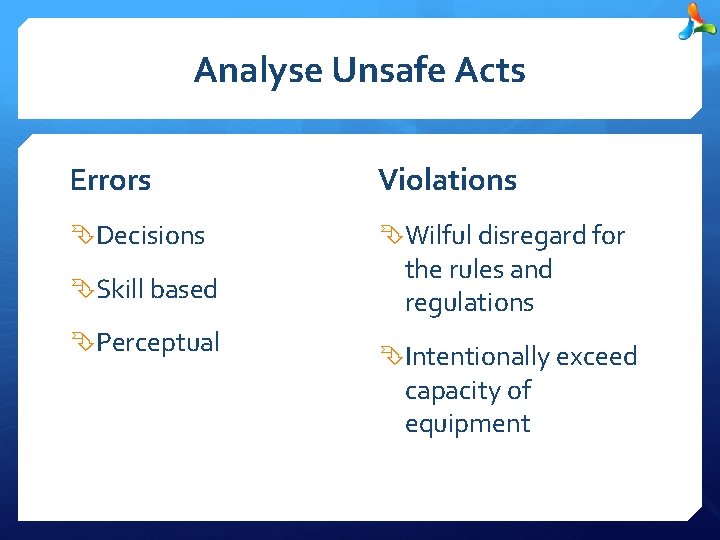 Analyse Unsafe Acts

Errors

Decisions

Skill based

Perceptual

Violations

Wilful disregard for the rules and regulations

Intentionally exceed capacity of equipment